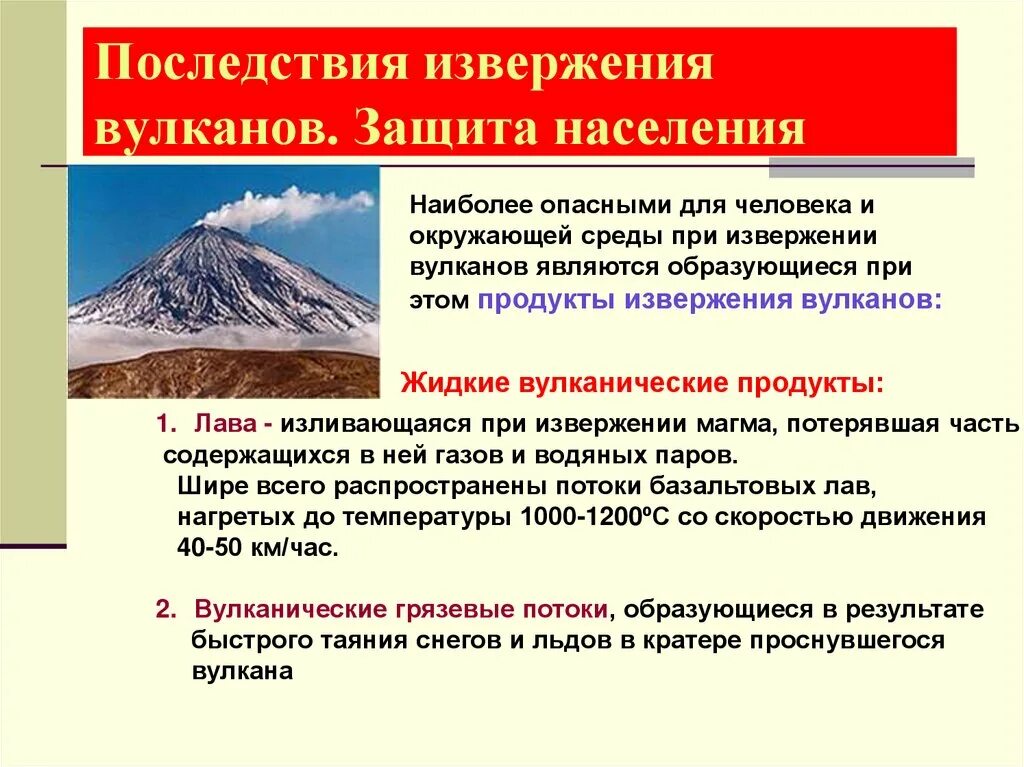 Последствия извержения вулканов. Защита населения

Наиболее опасными для человека и окружающей среды при извержении вулканов являются образующиеся при этом продукты извержения вулканов:

Жидкие вулканические продукты:

1. Лава - изливающаяся при извержении магма, потерявшая часть содержащихся в ней газов и водяных паров.
Шире всего распространены потоки базальтовых лав, нагретых до температуры 1000-1200ºС со скоростью движения 40-50 км/час.

2. Вулканические грязевые потоки, образующиеся в результате быстрого таяния снегов и льдов в кратере проснувшегося вулкана